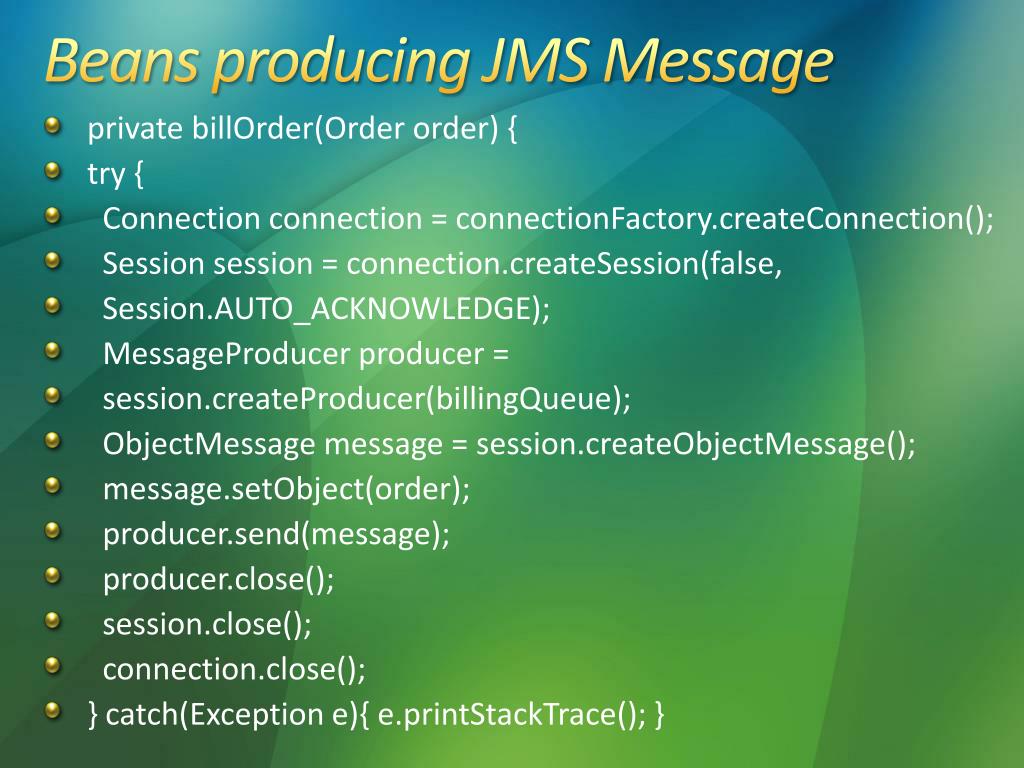 Beans producing JMS Message

private billOrder(Order order) {

try {

Connection connection = connectionFactory.createConnection();

Session session = connection.createSession(false,

Session.AUTO_ACKNOWLEDGE);

MessageProducer producer =

session.createProducer(billingQueue);

ObjectMessage message = session.createObjectMessage();

message.setObject(order);

producer.send(message);

producer.close();

session.close();

connection.close();

} catch(Exception e){ e.printStackTrace(); }